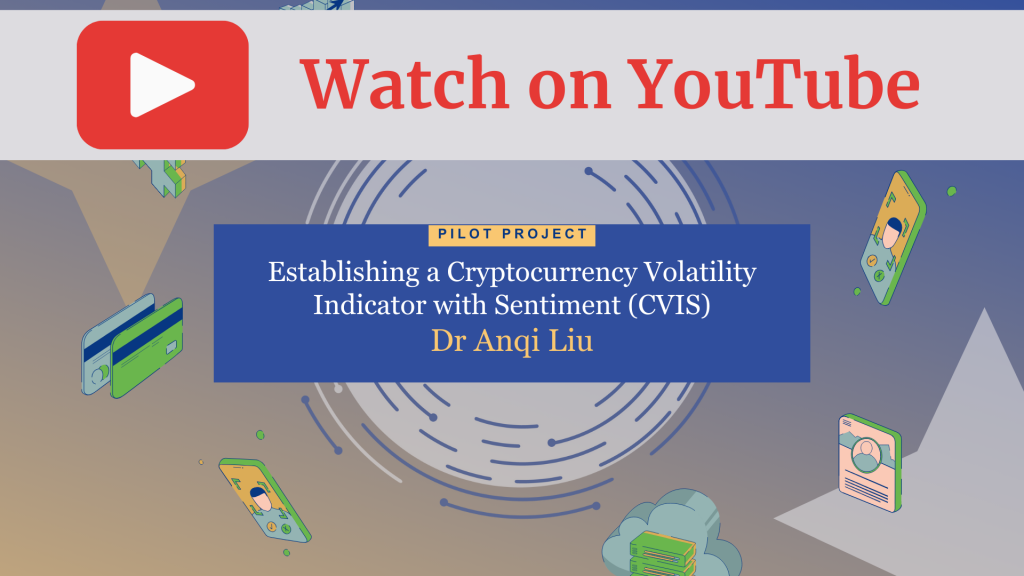 Watch on YouTube

PILOT PROJECT

Establishing a Cryptocurrency Volatility Indicator with Sentiment (CVIS)

Dr Anqi Liu